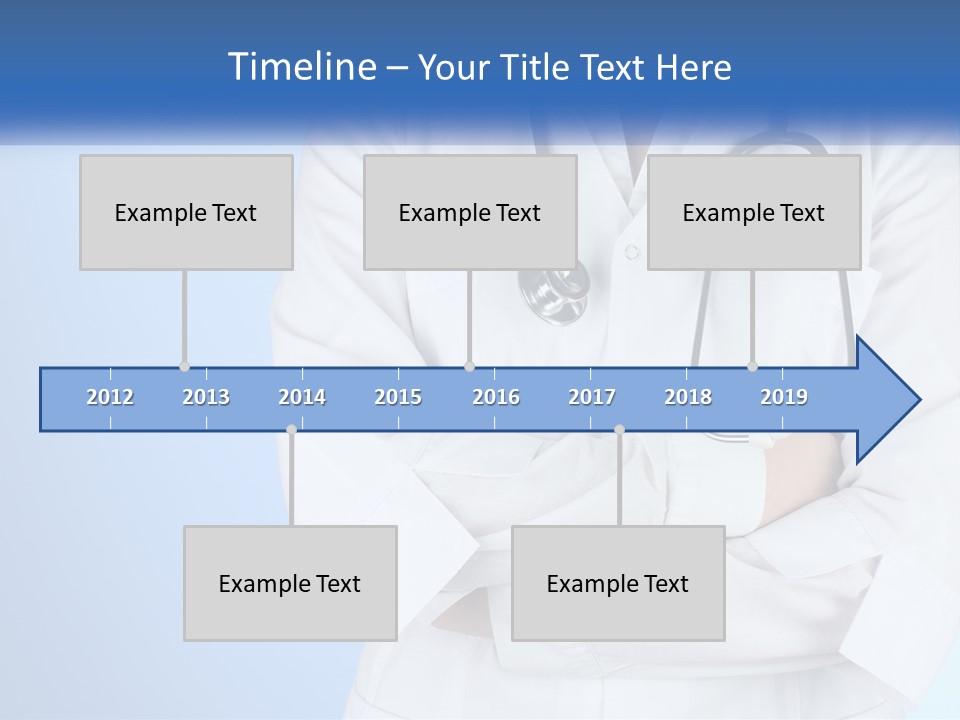 Timeline – Your Title Text Here

Example Text

Example Text

Example Text

2012 2013 2014 2015 2016 2017 2018 2019

Example Text

Example Text